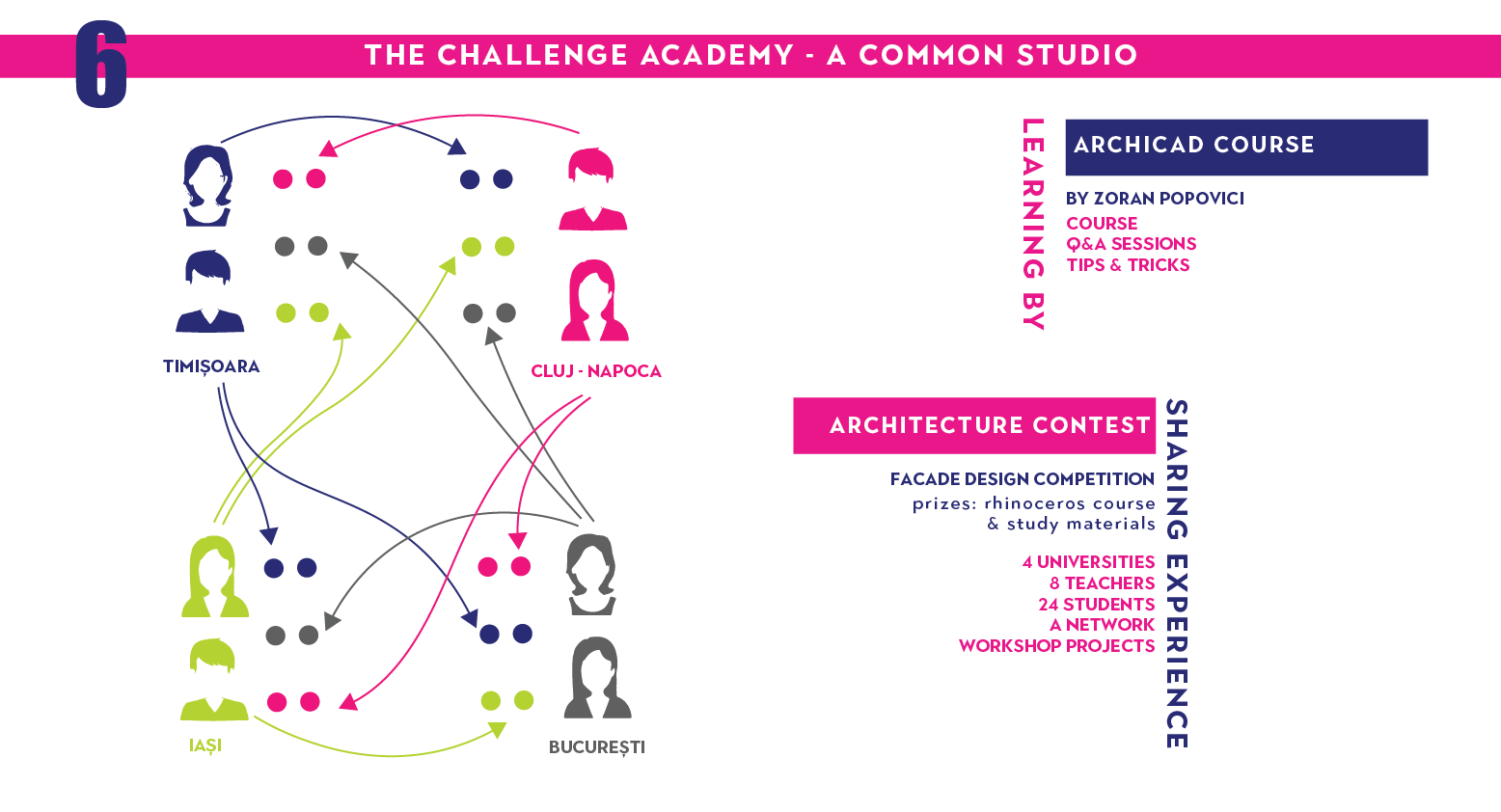 6

THE CHALLENGE ACADEMY - A COMMON STUDIO

TIMIȘOARA

CLUJ - NAPOCA

IAȘI

BUCUREȘTI

LEARNING BY

ARCHICAD COURSE

BY ZORAN POPOVICI
COURSE
Q&A SESSIONS
TIPS & TRICKS

ARCHITECTURE CONTEST

SHARING EXPERIENCE

FACADE DESIGN COMPETITION
prizes: rhinoceros course & study materials

4 UNIVERSITIES
8 TEACHERS
24 STUDENTS
A NETWORK
WORKSHOP PROJECTS